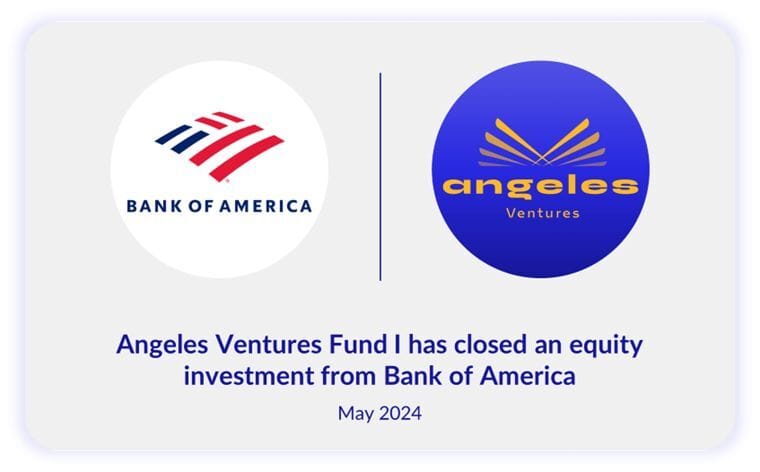 BANK OF AMERICA

angeles
Ventures

Angeles Ventures Fund I has closed an equity investment from Bank of America

May 2024